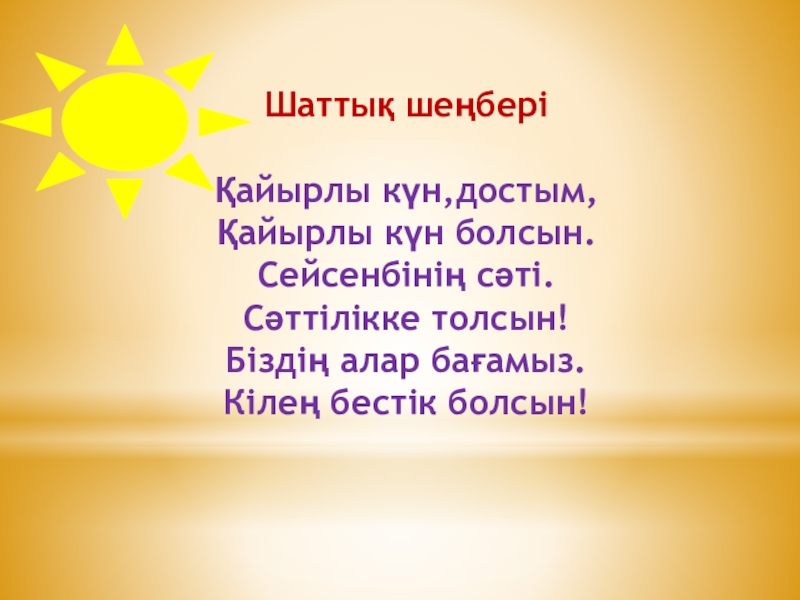 Шаттық шеңбері

Қайырлы күн,достым,
Қайырлы күн болсын.
Сейсенбінің сәті.
Сәттілікке толсын!
Біздің алар бағамыз.
Кілең бестік болсын!